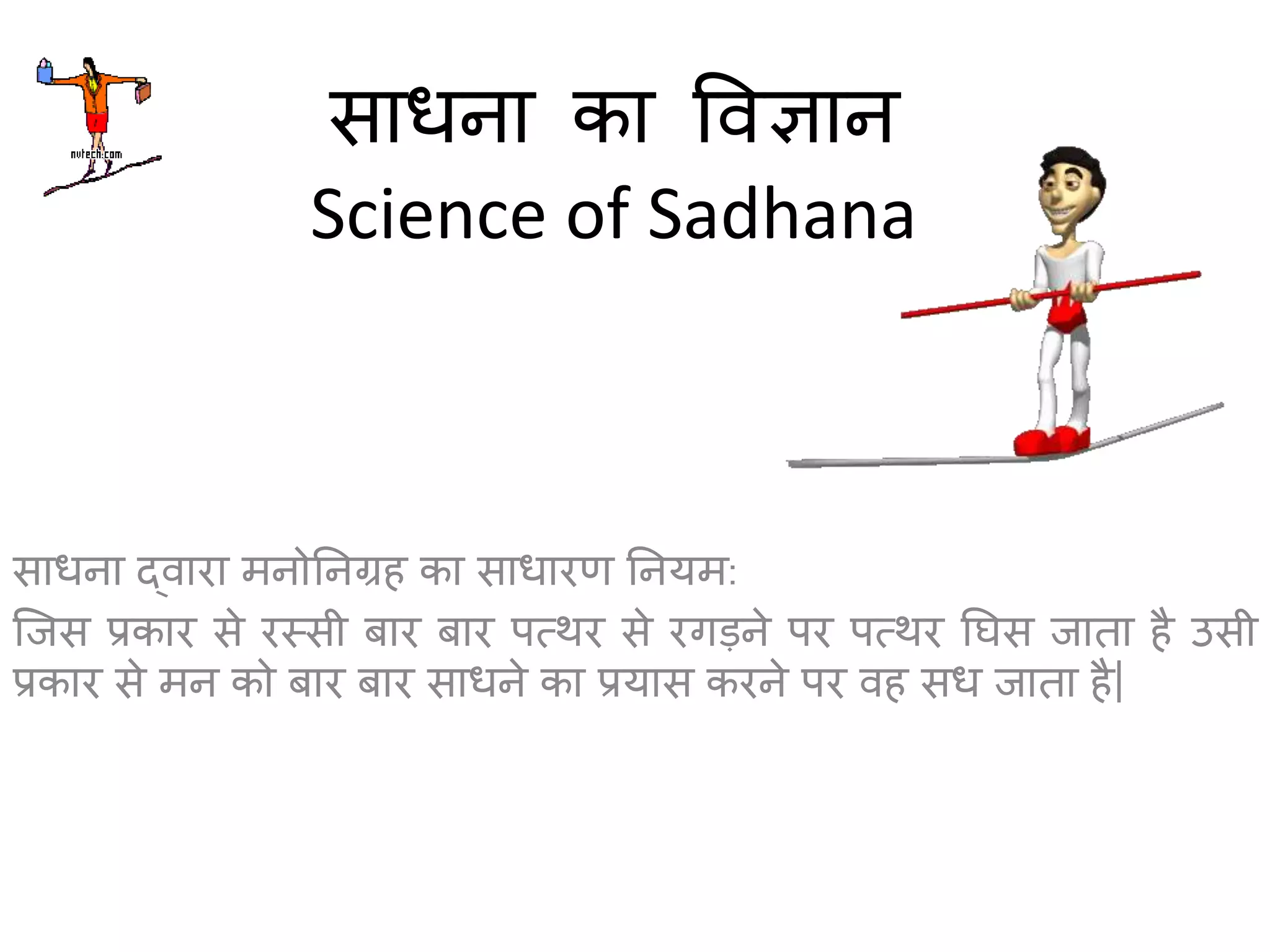 nvtech.com

साधना का विज्ञान
Science of Sadhana

साधना द्वारा मनोनिग्रह का साधारण नियम:
जिस प्रकार से रस्सी बार बार पत्थर से रगड़ने पर पत्थर घिस जाता है उसी प्रकार से मन को बार बार साधने का प्रयास करने पर वह सध जाता है|